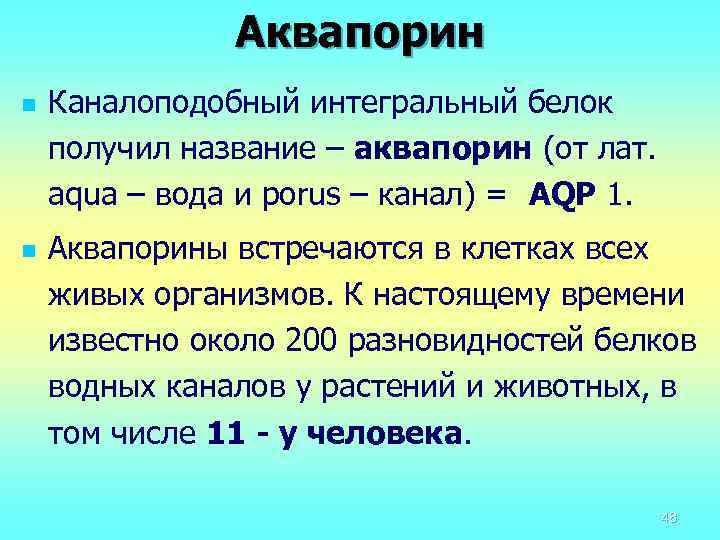 Аквапорин

Каналоподобный интегральный белок получил название – аквапорин (от лат. aqua – вода и porus – канал) = AQP 1.

Аквапорины встречаются в клетках всех живых организмов. К настоящему времени известно около 200 разновидностей белков водных каналов у растений и животных, в том числе 11 - у человека.

48